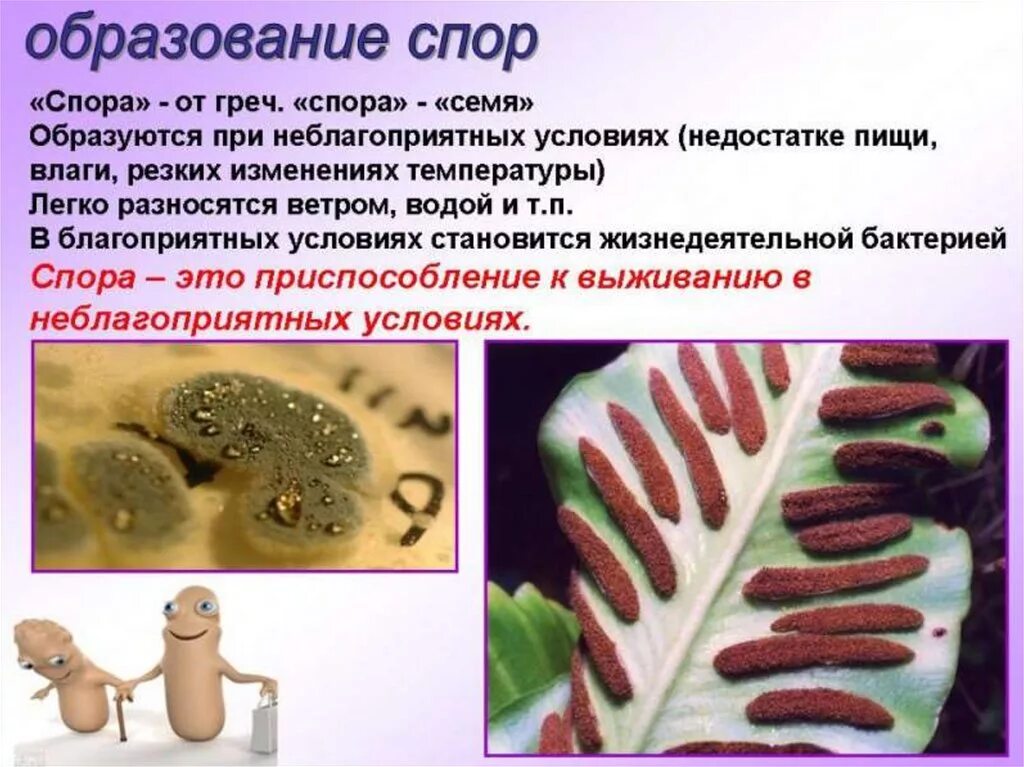 образование спор

«Спора» - от греч. «спора» - «семя»
Образуются при неблагоприятных условиях (недостатке пищи, влаги, резких изменениях температуры)
Легко разносятся ветром, водой и т.п.
В благоприятных условиях становится жизнедеятельной бактерией

Спора – это приспособление к выживанию в неблагоприятных условиях.